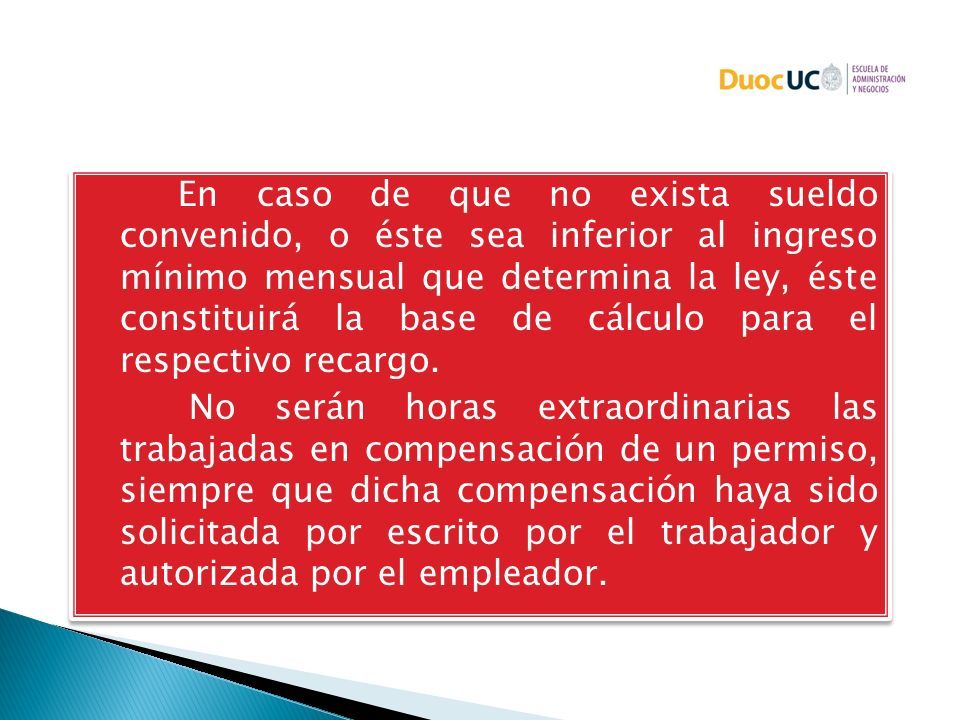 DuocUC ESCUELA DE ADMINISTRACIÓN Y NEGOCIOS

En caso de que no exista sueldo convenido, o éste sea inferior al ingreso mínimo mensual que determina la ley, éste constituirá la base de cálculo para el respectivo recargo.

No serán horas extraordinarias las trabajadas en compensación de un permiso, siempre que dicha compensación haya sido solicitada por escrito por el trabajador y autorizada por el empleador.